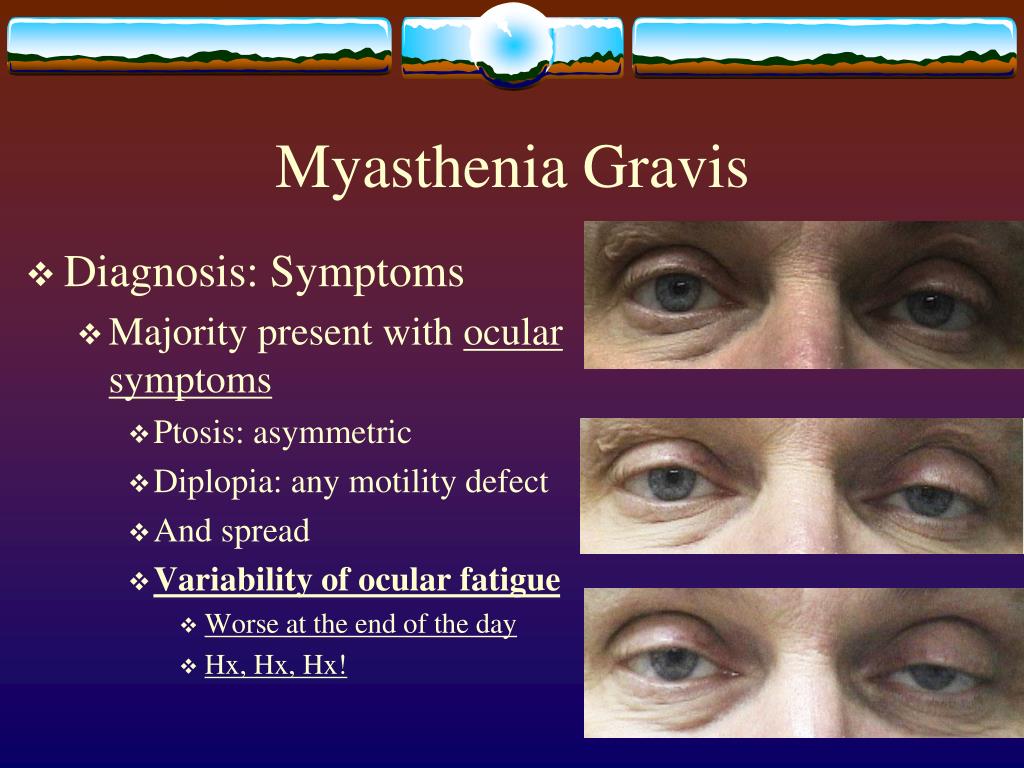 Myasthenia Gravis

❖ Diagnosis: Symptoms

❖ Majority present with ocular symptoms

❖ Ptosis: asymmetric

❖ Diplopia: any motility defect

❖ And spread

❖ Variability of ocular fatigue

❖ Worse at the end of the day

❖ Hx, Hx, Hx!